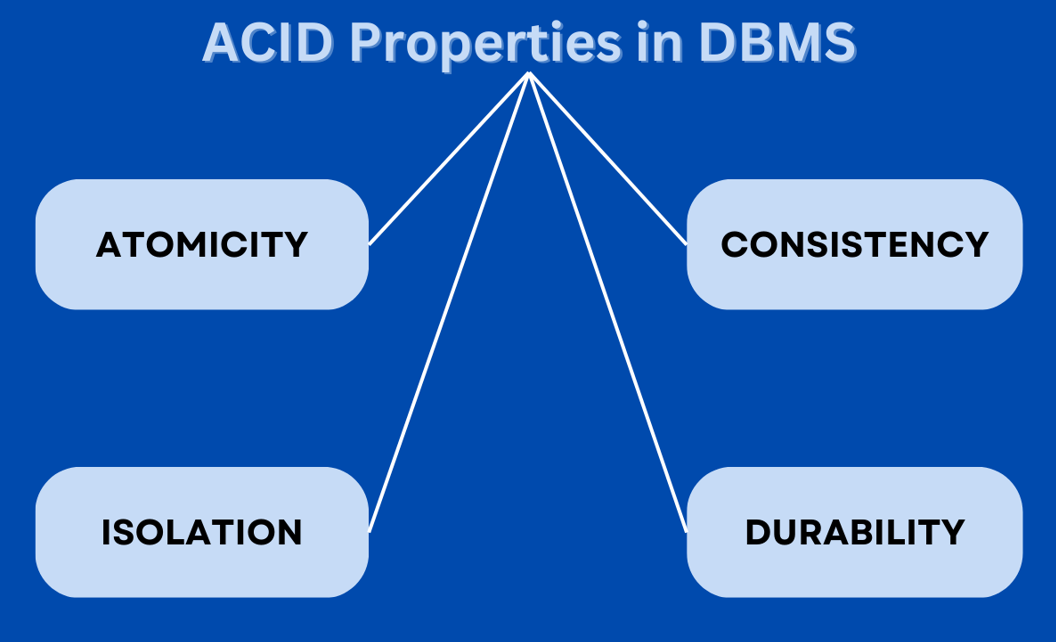 ACID Properties in DBMS

ATOMICITY

CONSISTENCY

ISOLATION

DURABILITY